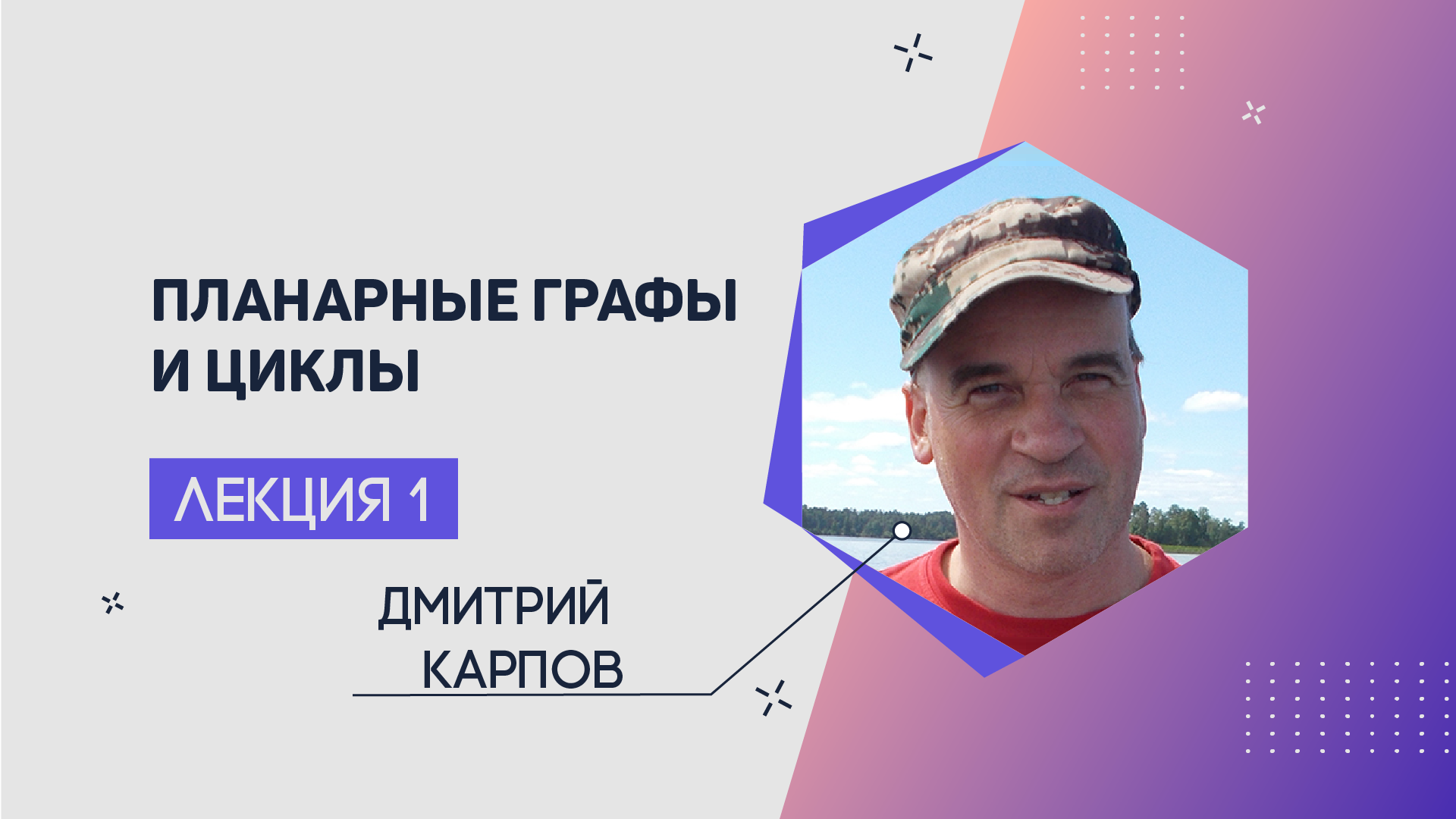 ПЛАНАРНЫЕ ГРАФЫ И ЦИКЛЫ

ЛЕКЦИЯ 1

ДМИТРИЙ КАРПОВ